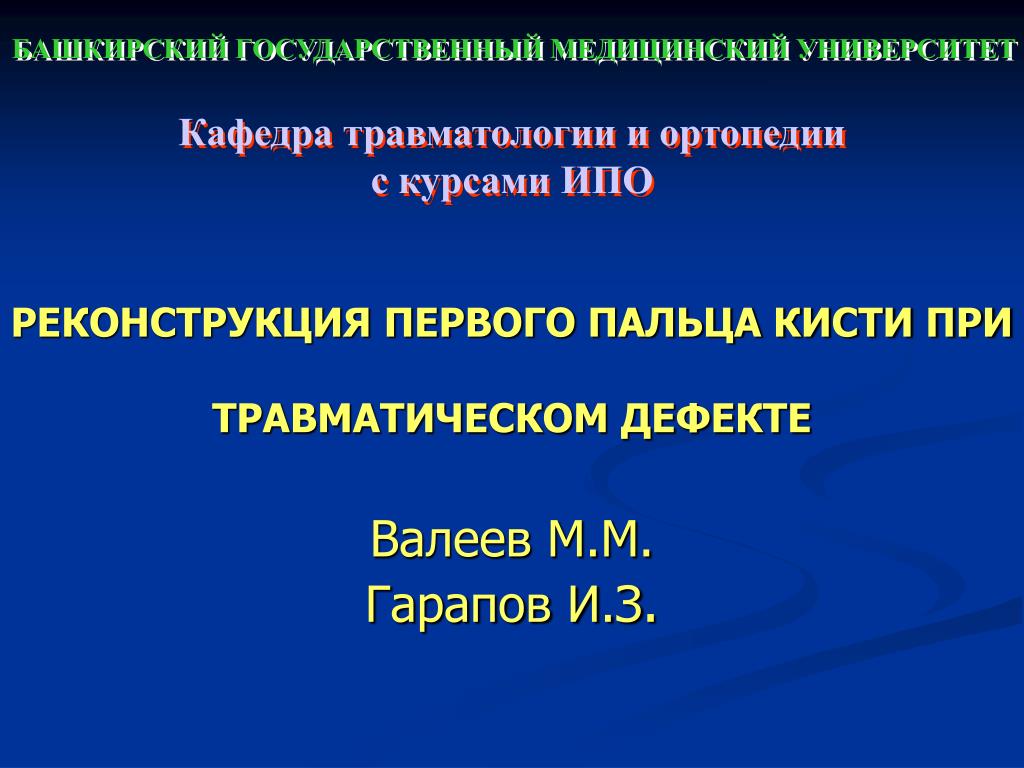 БАШКИРСКИЙ ГОСУДАРСТВЕННЫЙ МЕДИЦИНСКИЙ УНИВЕРСИТЕТ

Кафедра травматологии и ортопедии
с курсами ИПО

РЕКОНСТРУКЦИЯ ПЕРВОГО ПАЛЬЦА КИСТИ ПРИ

ТРАВМАТИЧЕСКОМ ДЕФЕКТЕ

Валеев М.М.
Гарапов И.З.